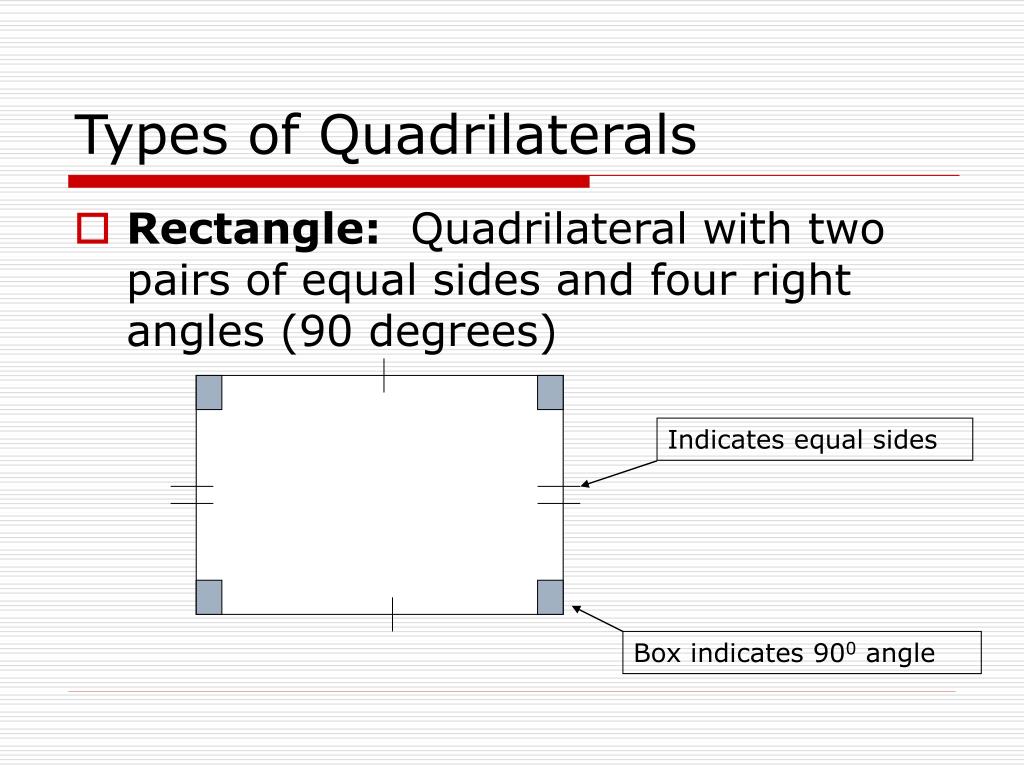 Types of Quadrilaterals

Rectangle: Quadrilateral with two pairs of equal sides and four right angles (90 degrees)

Indicates equal sides

Box indicates $90^0$ angle